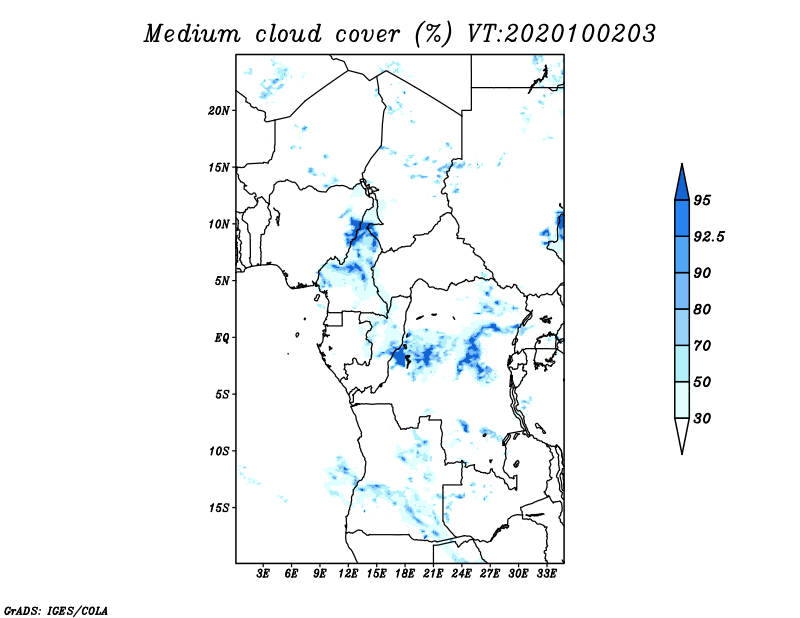 Medium cloud cover (%) VT:2020100203

20N
15N
10N
5N
EQ
5S
10S
15S

3E 6E 9E 12E 15E 18E 21E 24E 27E 30E 33E

95
92.5
90
80
70
50
30

GrADS: IGES/COLA